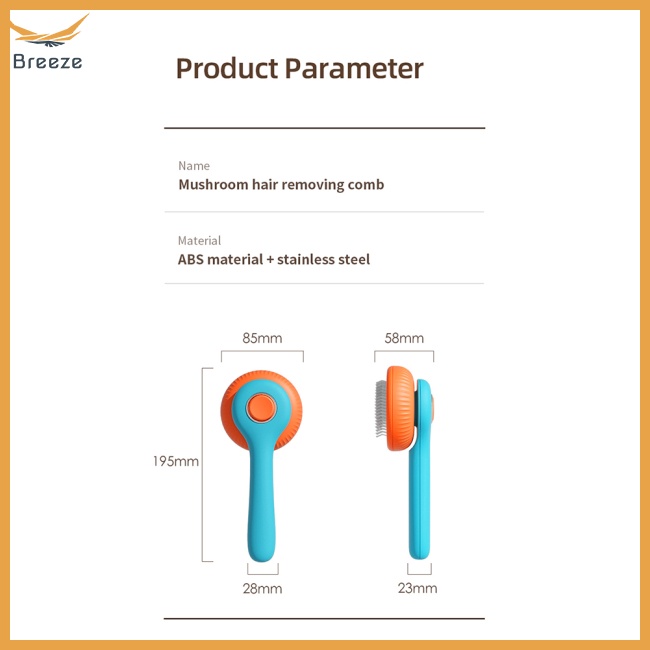 Breeze

Product Parameter

Name
Mushroom hair removing comb

Material
ABS material + stainless steel

85mm

58mm

195mm

28mm

23mm